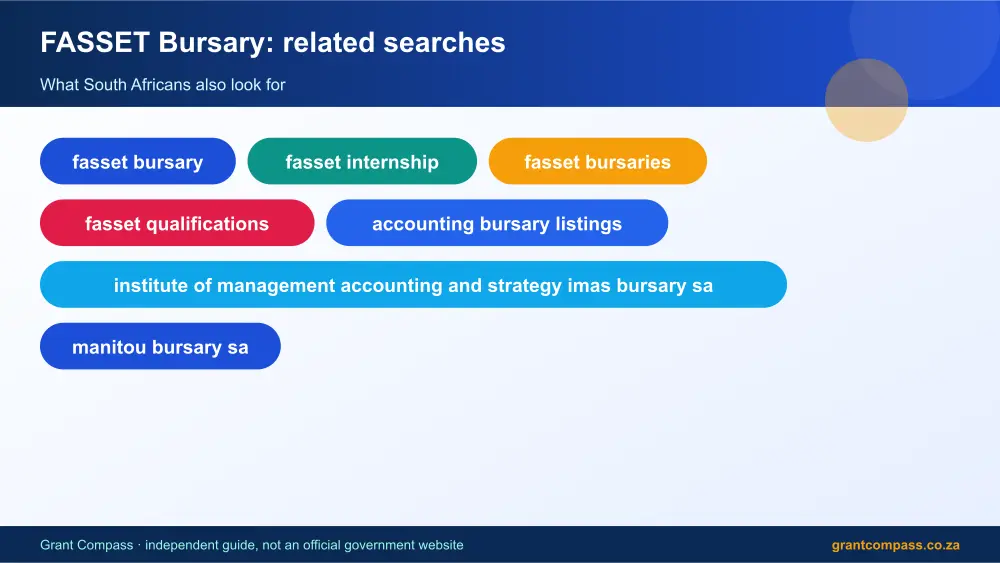 FASSET Bursary: related searches

What South Africans also look for

fasset bursary

fasset internship

fasset bursaries

fasset qualifications

accounting bursary listings

institute of management accounting and strategy imas bursary sa

manitou bursary sa

Grant Compass · independent guide, not an official government website

grantcompass.co.za